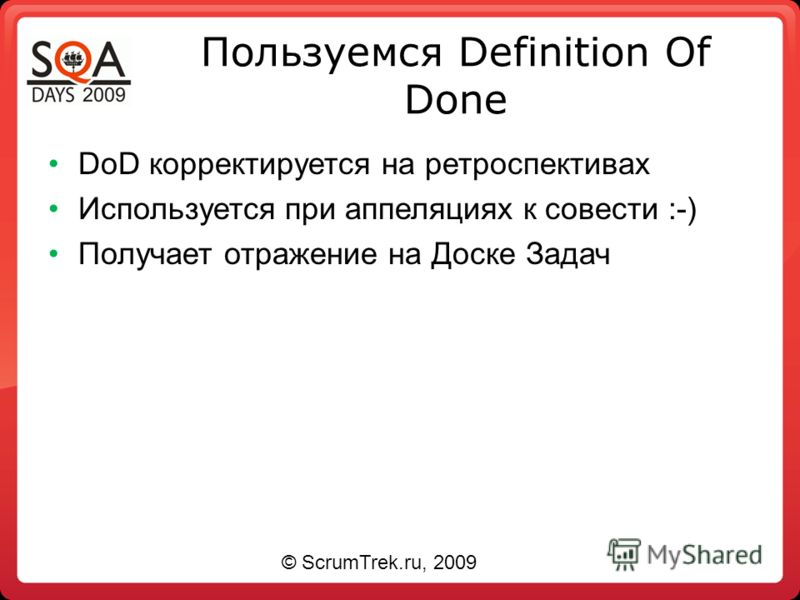 SQA
DAYS 2009

Пользуемся Definition Of Done

• DoD корректируется на ретроспективах
• Используется при аппеляциях к совести :-)
• Получает отражение на Доске Задач

© ScrumTrek.ru, 2009

MyShared